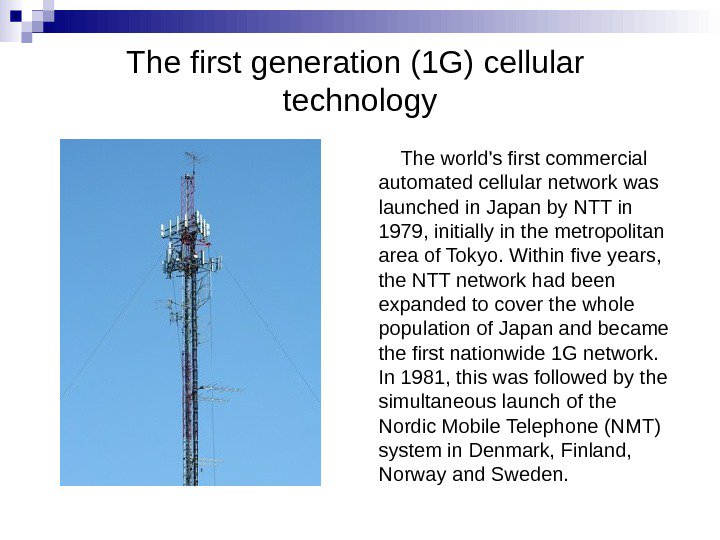 The first generation (1G) cellular technology

The world's first commercial automated cellular network was launched in Japan by NTT in 1979, initially in the metropolitan area of Tokyo. Within five years, the NTT network had been expanded to cover the whole population of Japan and became the first nationwide 1G network. In 1981, this was followed by the simultaneous launch of the Nordic Mobile Telephone (NMT) system in Denmark, Finland, Norway and Sweden.